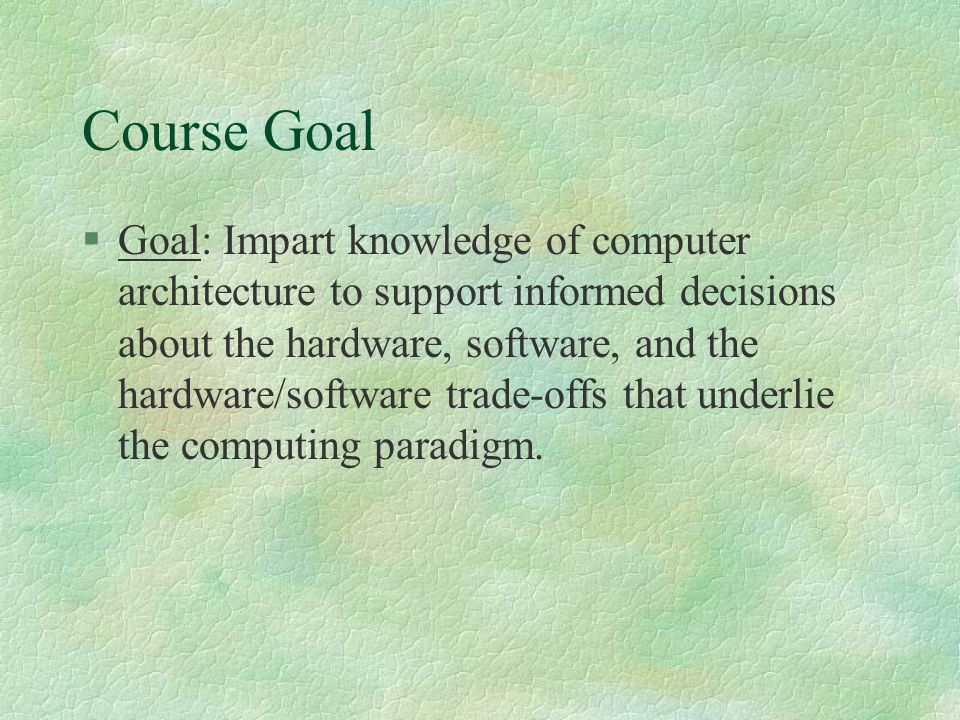 Course Goal

§ Goal: Impart knowledge of computer architecture to support informed decisions about the hardware, software, and the hardware/software trade-offs that underlie the computing paradigm.